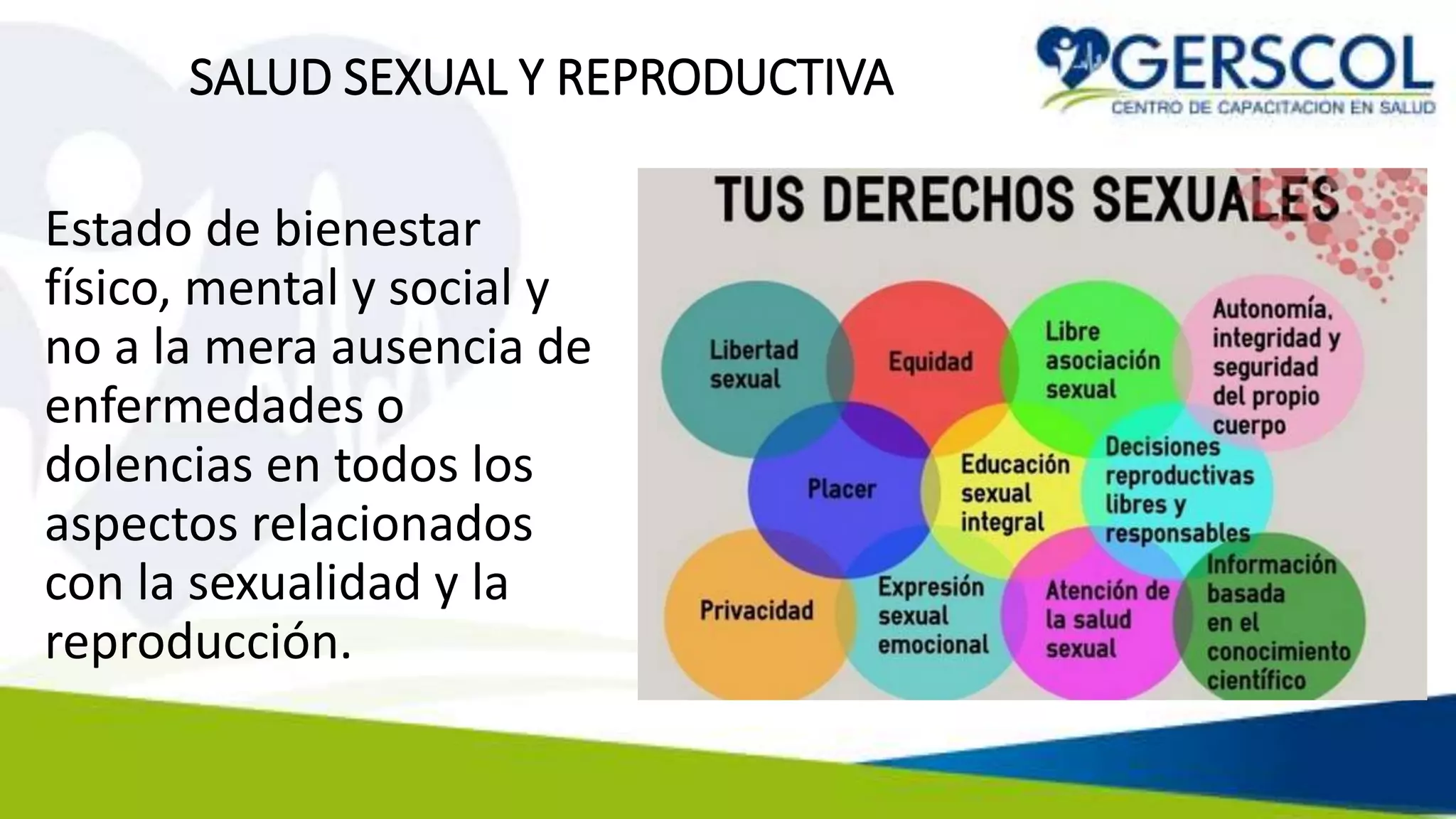 SALUD SEXUAL Y REPRODUCTIVA

GERSCOL
CENTRO DE CAPACITACION EN SALUD

Estado de bienestar físico, mental y social y no a la mera ausencia de enfermedades o dolencias en todos los aspectos relacionados con la sexualidad y la reproducción.

TUS DERECHOS SEXUALES

Libertad sexual

Equidad

Libre asociación sexual

Autonomía, integridad y seguridad del propio cuerpo

Placer

Educación sexual integral

Decisiones reproductivas libres y responsables

Privacidad

Expresión sexual emocional

Atención de la salud sexual

Información basada en el conocimiento científico